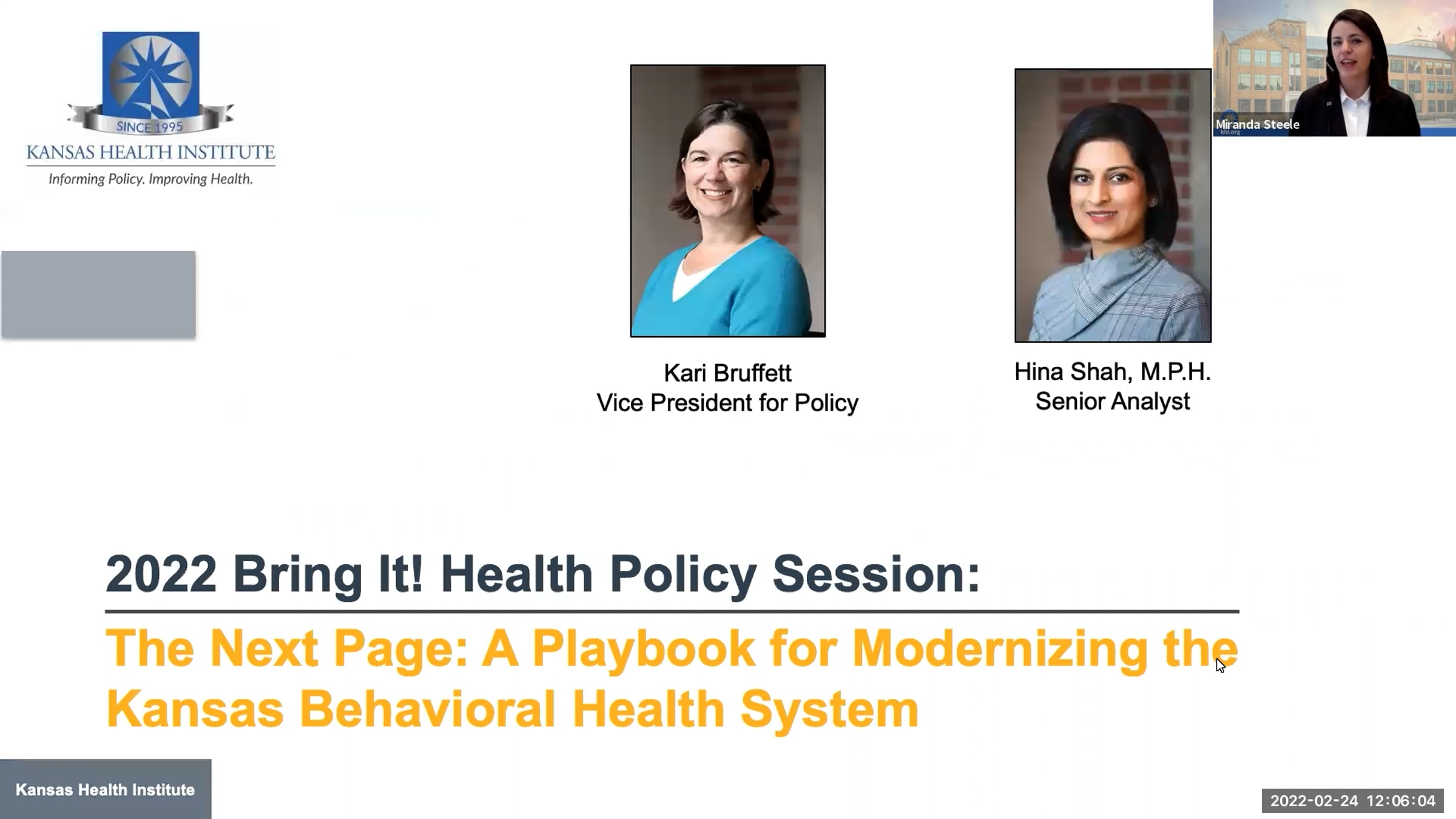 SINCE 1995
KANSAS HEALTH INSTITUTE
Informing Policy. Improving Health.

Miranda Steele

Kari Bruffett
Vice President for Policy

Hina Shah, M.P.H.
Senior Analyst

2022 Bring It! Health Policy Session:

The Next Page: A Playbook for Modernizing the Kansas Behavioral Health System

Kansas Health Institute

2022-02-24 12:06:04